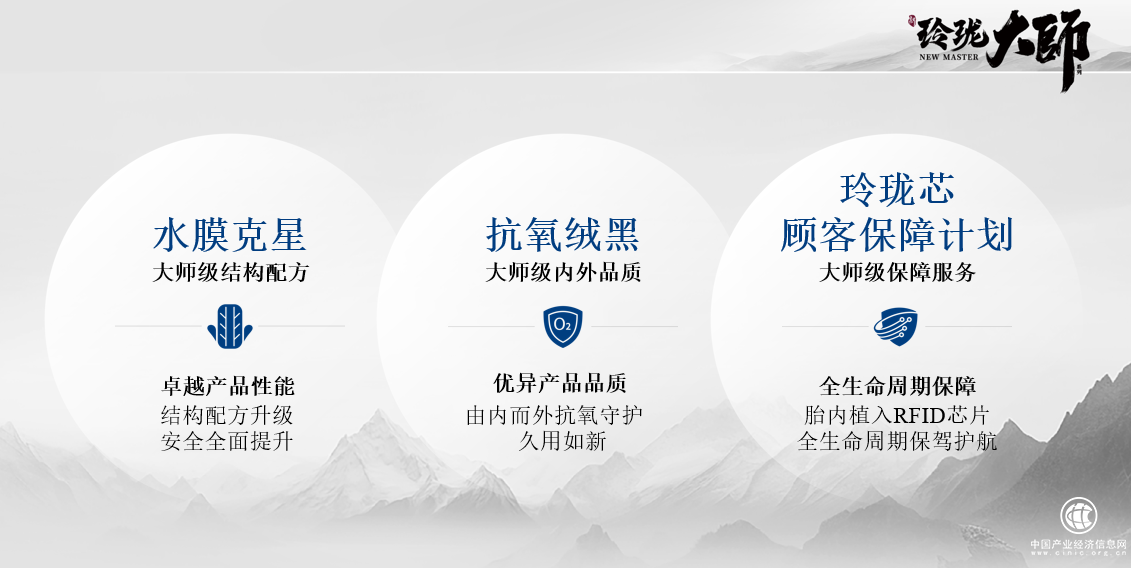 玲珑大師
NEW MASTER
系列

水膜克星
大师级结构配方

卓越产品性能
结构配方升级
安全全面提升

抗氧绒黑
大师级内外品质

$O_2$

优异产品品质
由内而外抗氧守护
久用如新

玲珑芯
顾客保障计划
大师级保障服务

全生命周期保障
胎内植入RFID芯片
全生命周期保驾护航

中国产业经济信息网
www.cinic.org.cn